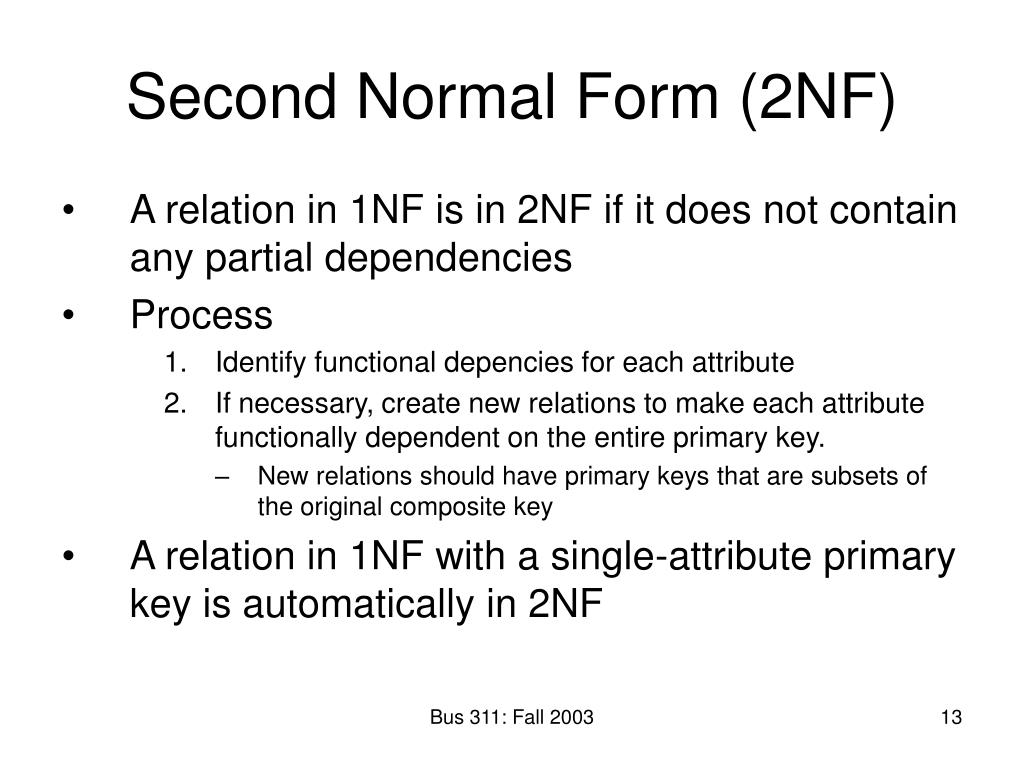 Second Normal Form (2NF)

• A relation in 1NF is in 2NF if it does not contain any partial dependencies

• Process

1. Identify functional depencies for each attribute

2. If necessary, create new relations to make each attribute functionally dependent on the entire primary key.

– New relations should have primary keys that are subsets of the original composite key

• A relation in 1NF with a single-attribute primary key is automatically in 2NF

Bus 311: Fall 2003

13